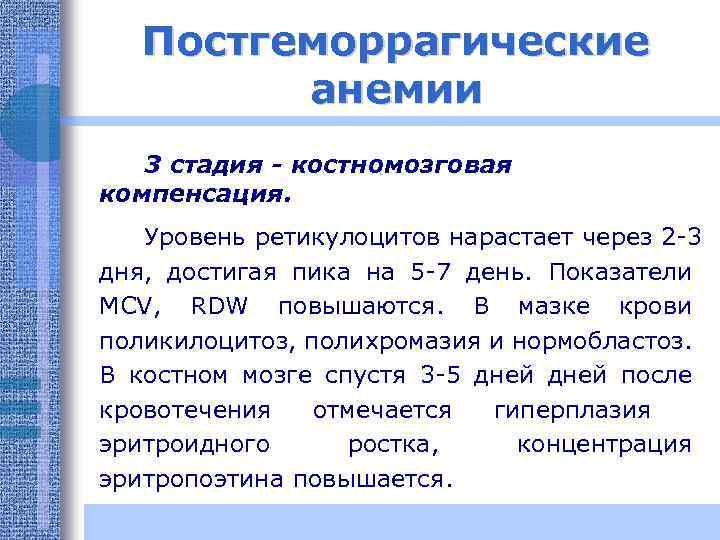 Постгеморрагические анемии

3 стадия - костномозговая компенсация.

Уровень ретикулоцитов нарастает через 2-3 дня, достигая пика на 5-7 день. Показатели MCV, RDW повышаются. В мазке крови поликилоцитоз, полихромазия и нормобластоз. В костном мозге спустя 3-5 дней дней после кровотечения отмечается гиперплазия эритроидного ростка, концентрация эритропоэтина повышается.